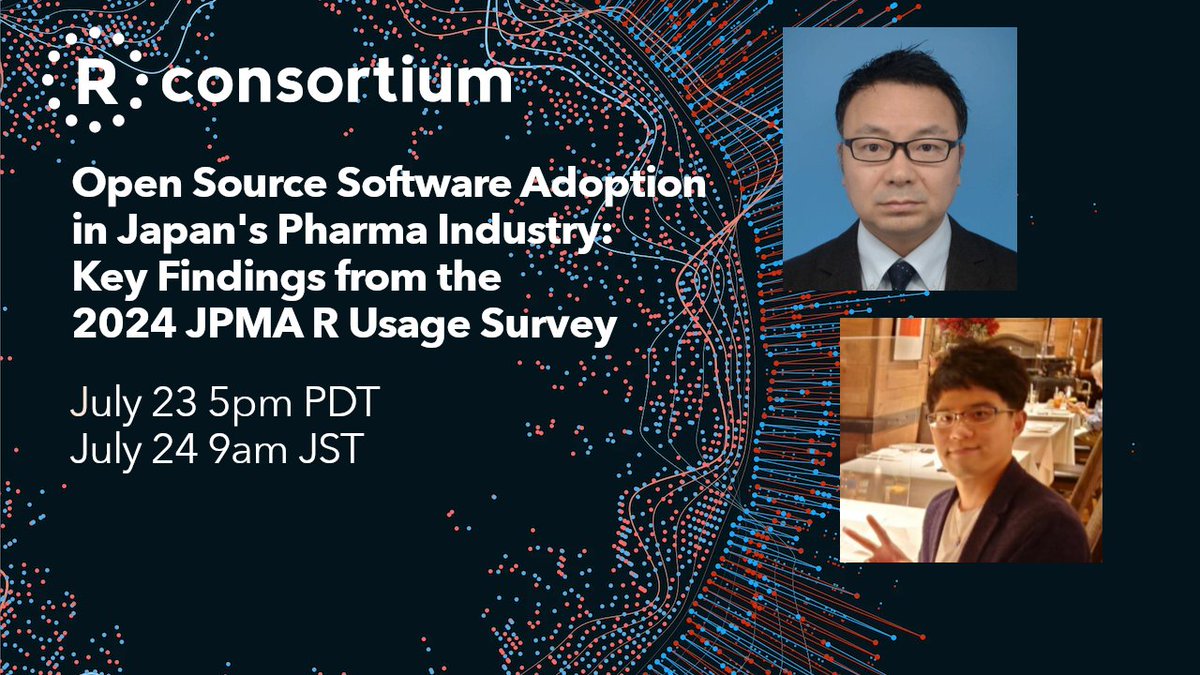 R consortium

Open Source Software Adoption in Japan's Pharma Industry: Key Findings from the 2024 JPMA R Usage Survey

July 23 5pm PDT
July 24 9am JST